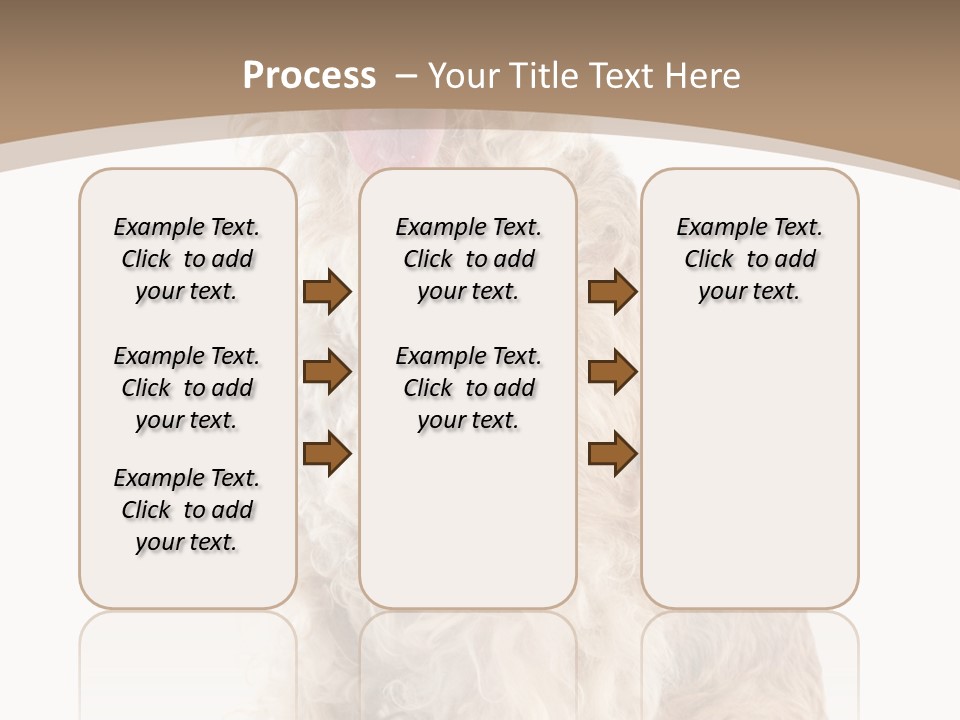 Process – Your Title Text Here

Example Text. Click to add your text.

Example Text. Click to add your text.

Example Text. Click to add your text.

Example Text. Click to add your text.

Example Text. Click to add your text.

Example Text. Click to add your text.